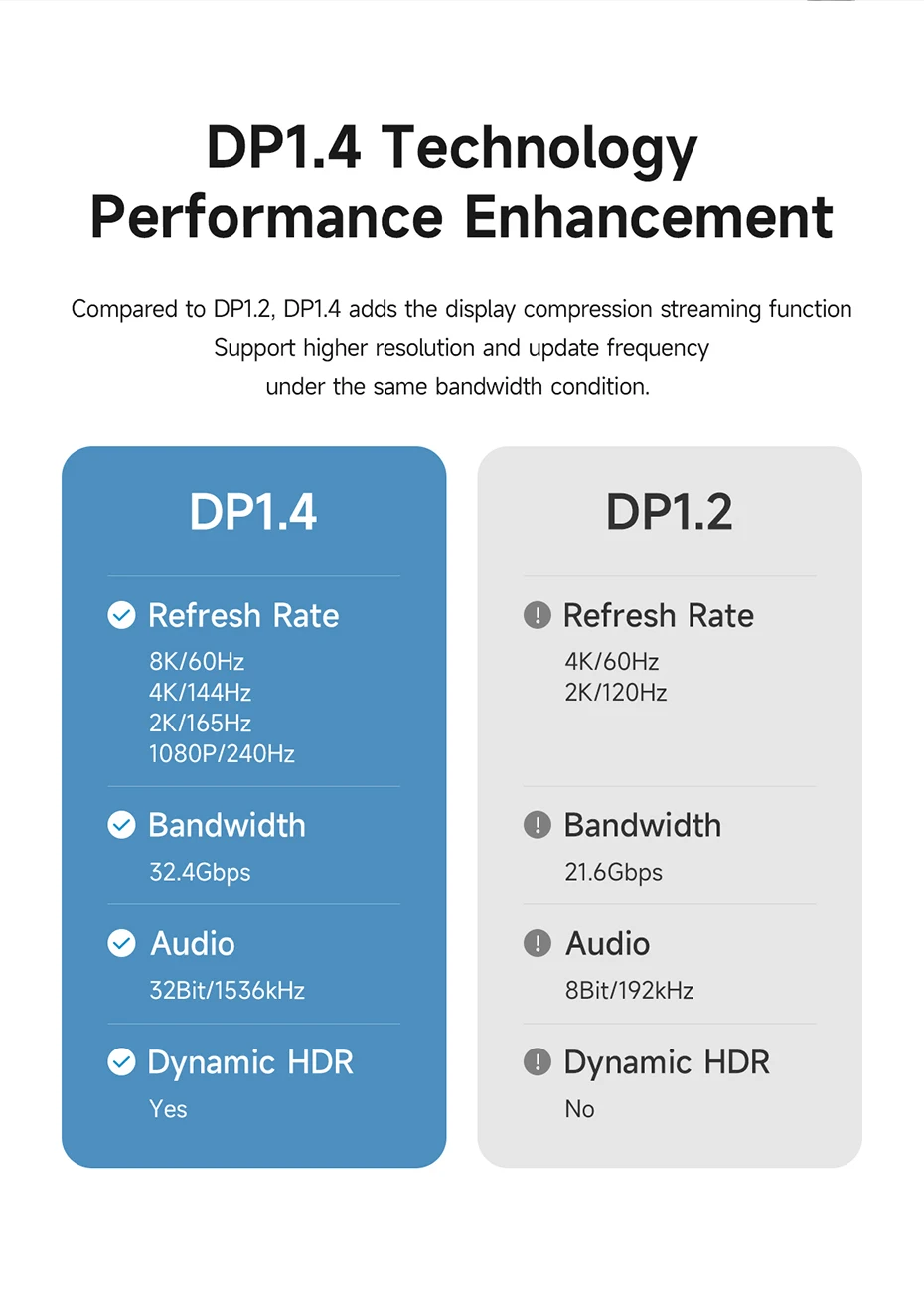 DP1.4 Technology
Performance Enhancement

Compared to DP1.2, DP1.4 adds the display compression streaming function
Support higher resolution and update frequency
under the same bandwidth condition.

DP1.4

Refresh Rate
8K/60Hz
4K/144Hz
2K/165Hz
1080P/240Hz

Bandwidth
32.4Gbps

Audio
32Bit/1536kHz

Dynamic HDR
Yes

DP1.2

Refresh Rate
4K/60Hz
2K/120Hz

Bandwidth
21.6Gbps

Audio
8Bit/192kHz

Dynamic HDR
No